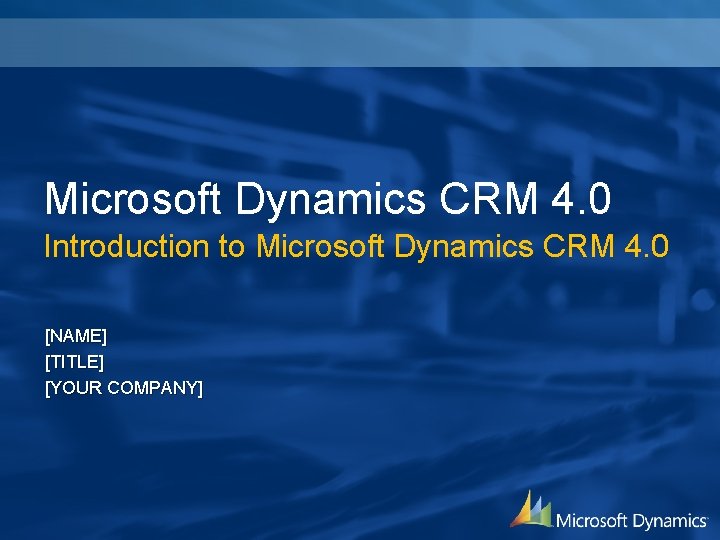 Microsoft Dynamics CRM 4.0
Introduction to Microsoft Dynamics CRM 4.0

[NAME]
[TITLE]
[YOUR COMPANY]

Microsoft Dynamics